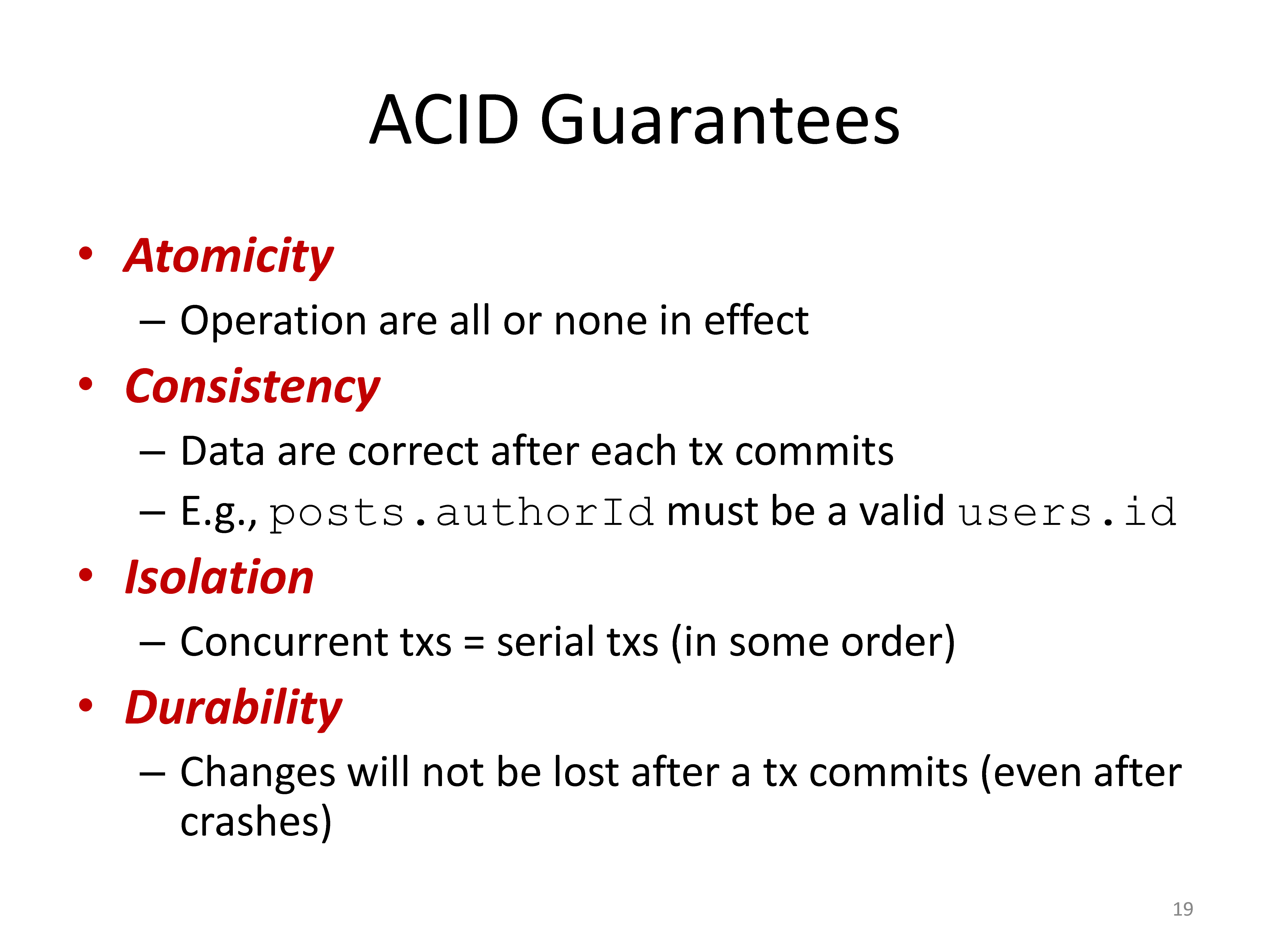 ACID Guarantees

• Atomicity
– Operation are all or none in effect
• Consistency
– Data are correct after each tx commits
– E.g., posts.authorId must be a valid users.id
• Isolation
– Concurrent txs = serial txs (in some order)
• Durability
– Changes will not be lost after a tx commits (even after crashes)

19